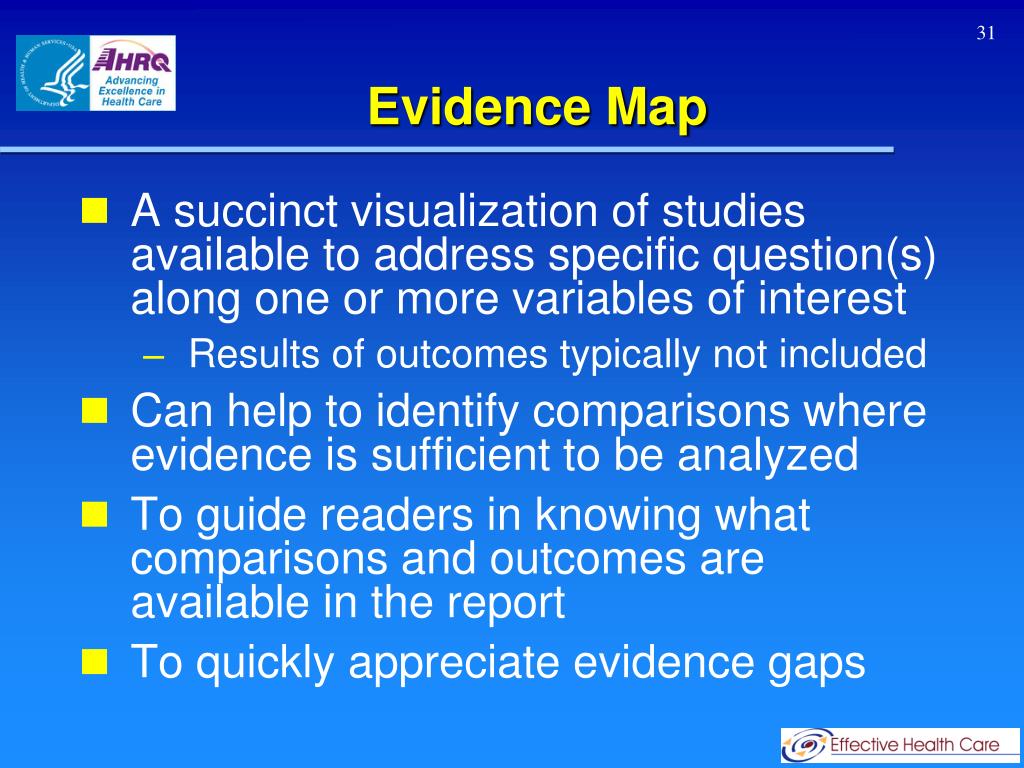 31

AHRQ
Advancing Excellence in Health Care

Evidence Map

- A succinct visualization of studies available to address specific question(s) along one or more variables of interest
  – Results of outcomes typically not included
- Can help to identify comparisons where evidence is sufficient to be analyzed
- To guide readers in knowing what comparisons and outcomes are available in the report
- To quickly appreciate evidence gaps

Effective Health Care